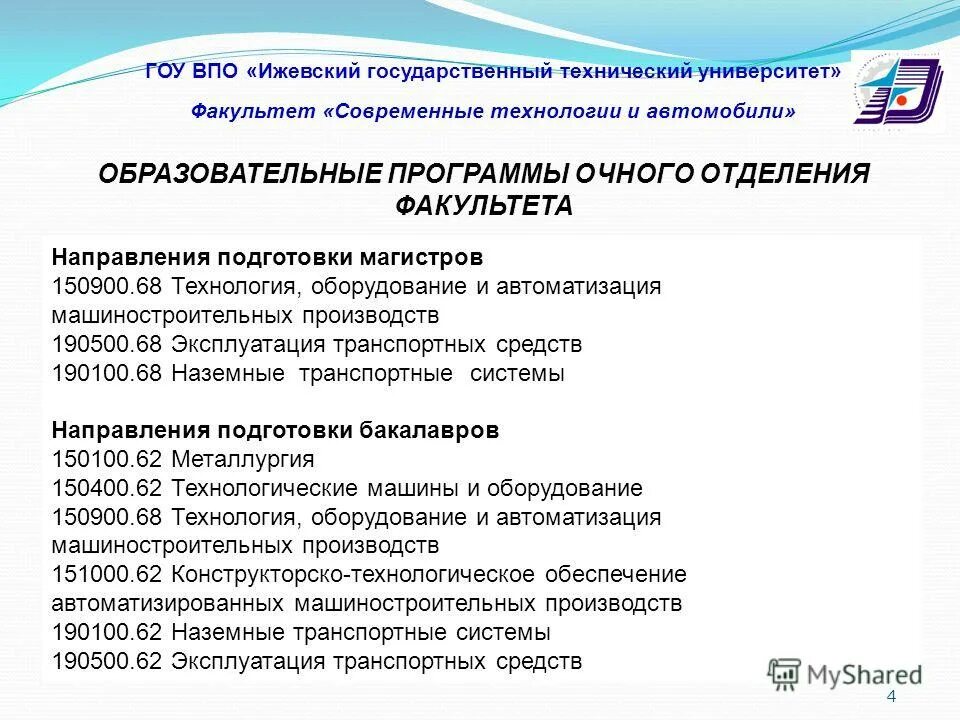 ГОУ ВПО «Ижевский государственный технический университет»

Факультет «Современные технологии и автомобили»

ОБРАЗОВАТЕЛЬНЫЕ ПРОГРАММЫ ОЧНОГО ОТДЕЛЕНИЯ ФАКУЛЬТЕТА

Направления подготовки магистров
150900.68 Технология, оборудование и автоматизация машиностроительных производств
190500.68 Эксплуатация транспортных средств
190100.68 Наземные транспортные системы

Направления подготовки бакалавров
150100.62 Металлургия
150400.62 Технологические машины и оборудование
150900.68 Технология, оборудование и автоматизация машиностроительных производств
151000.62 Конструкторско-технологическое обеспечение автоматизированных машиностроительных производств
190100.62 Наземные транспортные системы
190500.62 Эксплуатация транспортных средств

MyShared

4